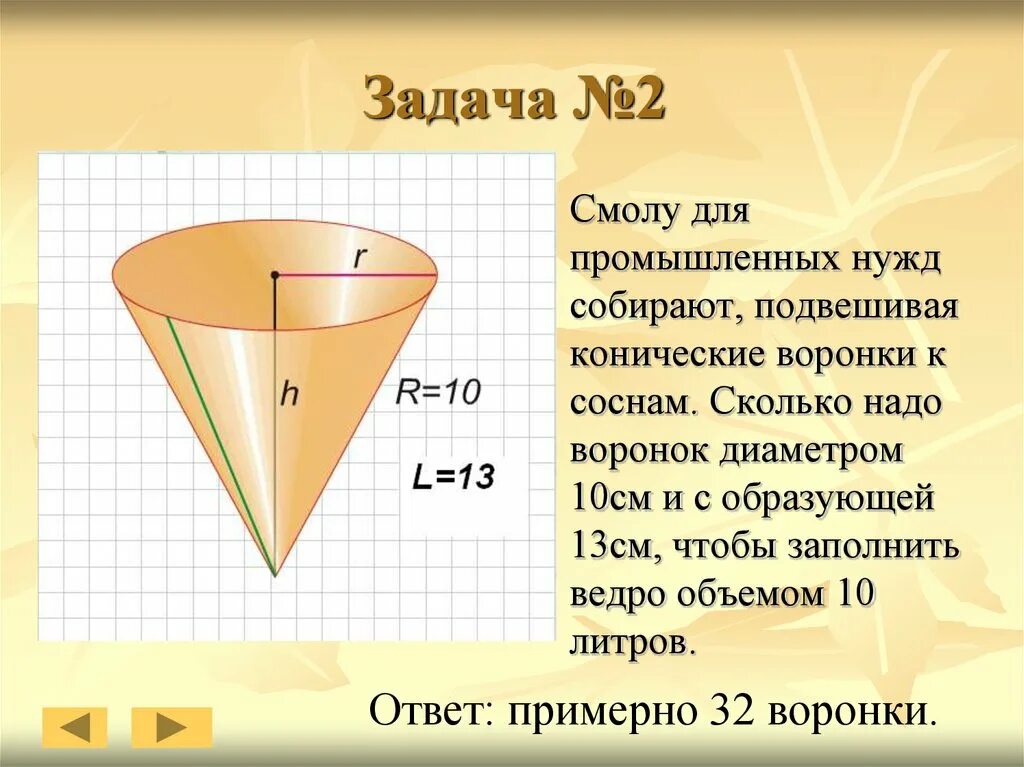 Задача №2

r

h

R=10

L=13

Смолу для промышленных нужд собирают, подвешивая конические воронки к соснам. Сколько надо воронок диаметром 10см и с образующей 13см, чтобы заполнить ведро объемом 10 литров.

Ответ: примерно 32 воронки.